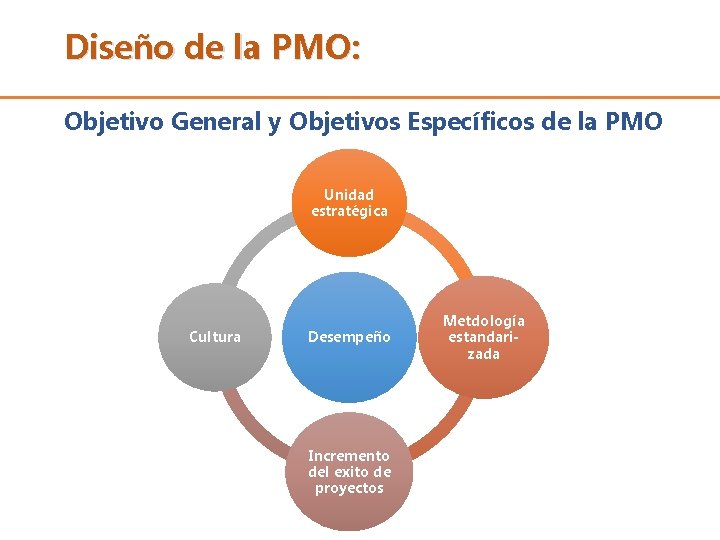 Diseño de la PMO:

Objetivo General y Objetivos Específicos de la PMO

Unidad estratégica

Cultura

Desempeño

Metdología estandarizada

Incremento del exito de proyectos